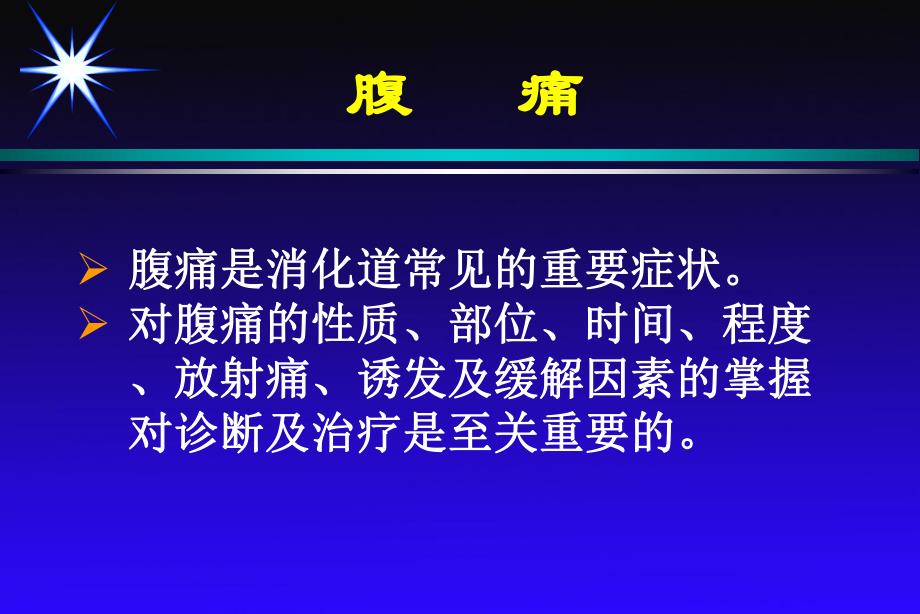 腹　痛

➢ 腹痛是消化道常见的重要症状。
➢ 对腹痛的性质、部位、时间、程度、放射痛、诱发及缓解因素的掌握对诊断及治疗是至关重要的。